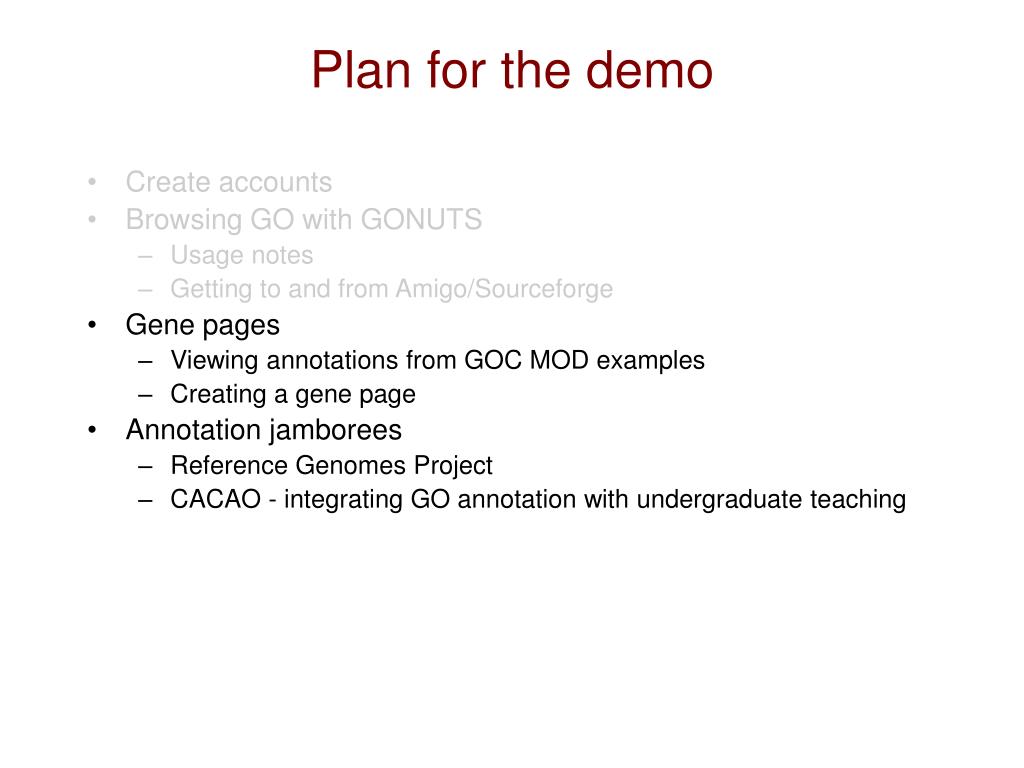 Plan for the demo

• Create accounts
• Browsing GO with GONUTS
– Usage notes
– Getting to and from Amigo/Sourceforge
• Gene pages
– Viewing annotations from GOC MOD examples
– Creating a gene page
• Annotation jamborees
– Reference Genomes Project
– CACAO - integrating GO annotation with undergraduate teaching